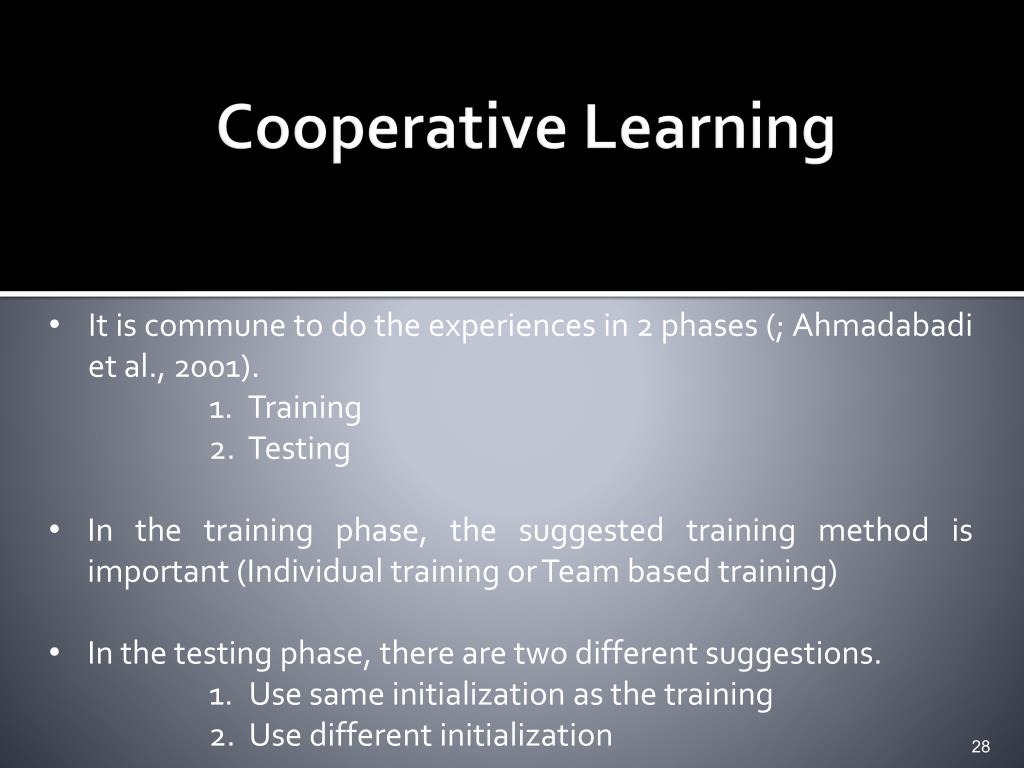 Cooperative Learning

• It is commune to do the experiences in 2 phases (; Ahmadabadi et al., 2001).
1. Training
2. Testing

• In the training phase, the suggested training method is important (Individual training or Team based training)

• In the testing phase, there are two different suggestions.
1. Use same initialization as the training
2. Use different initialization

28